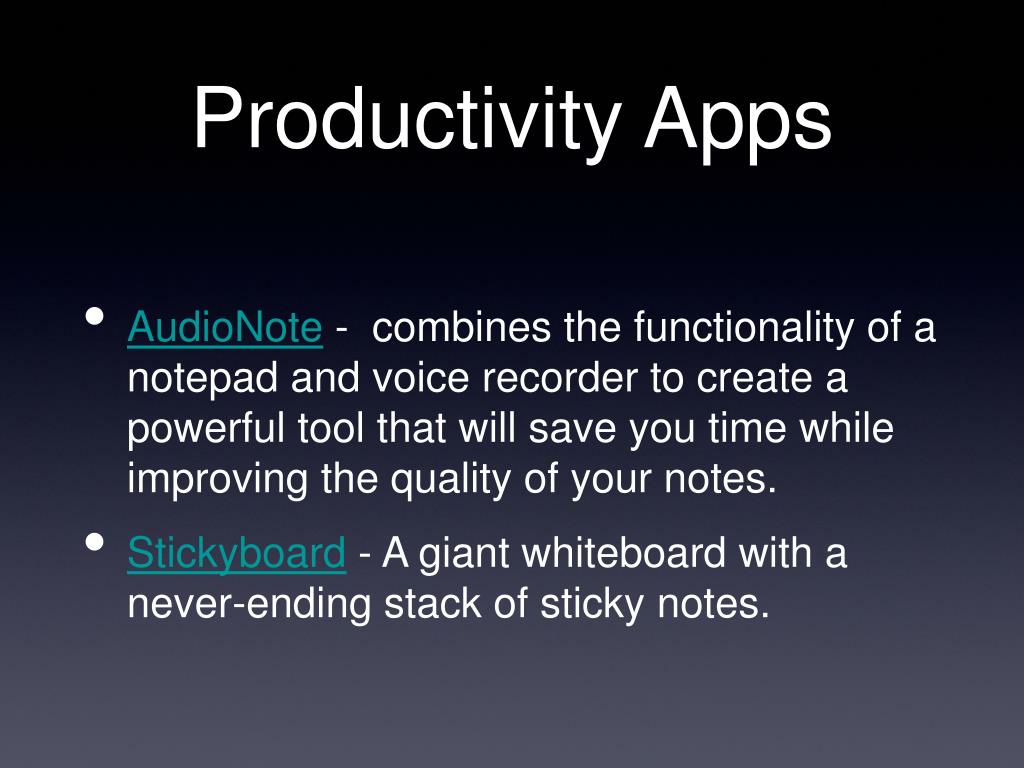 Productivity Apps

• AudioNote - combines the functionality of a notepad and voice recorder to create a powerful tool that will save you time while improving the quality of your notes.

• Stickyboard - A giant whiteboard with a never-ending stack of sticky notes.